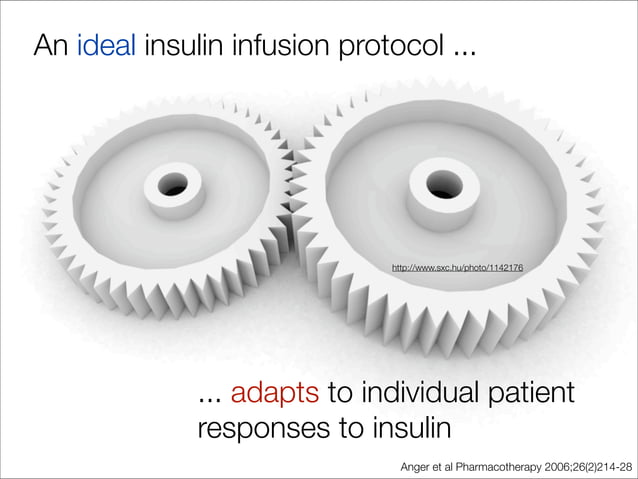 An ideal insulin infusion protocol ...

http://www.sxc.hu/photo/1142176

... adapts to individual patient responses to insulin

Anger et al Pharmacotherapy 2006;26(2)214-28